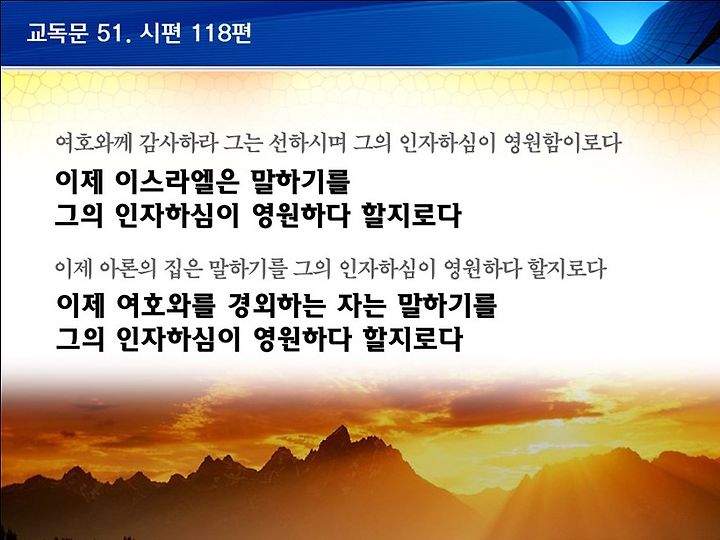 교독문 51. 시편 118편

여호와께 감사하라 그는 선하시며 그의 인자하심이 영원함이로다

이제 이스라엘은 말하기를 그의 인자하심이 영원하다 할지로다

이제 아론의 집은 말하기를 그의 인자하심이 영원하다 할지로다

이제 여호와를 경외하는 자는 말하기를 그의 인자하심이 영원하다 할지로다